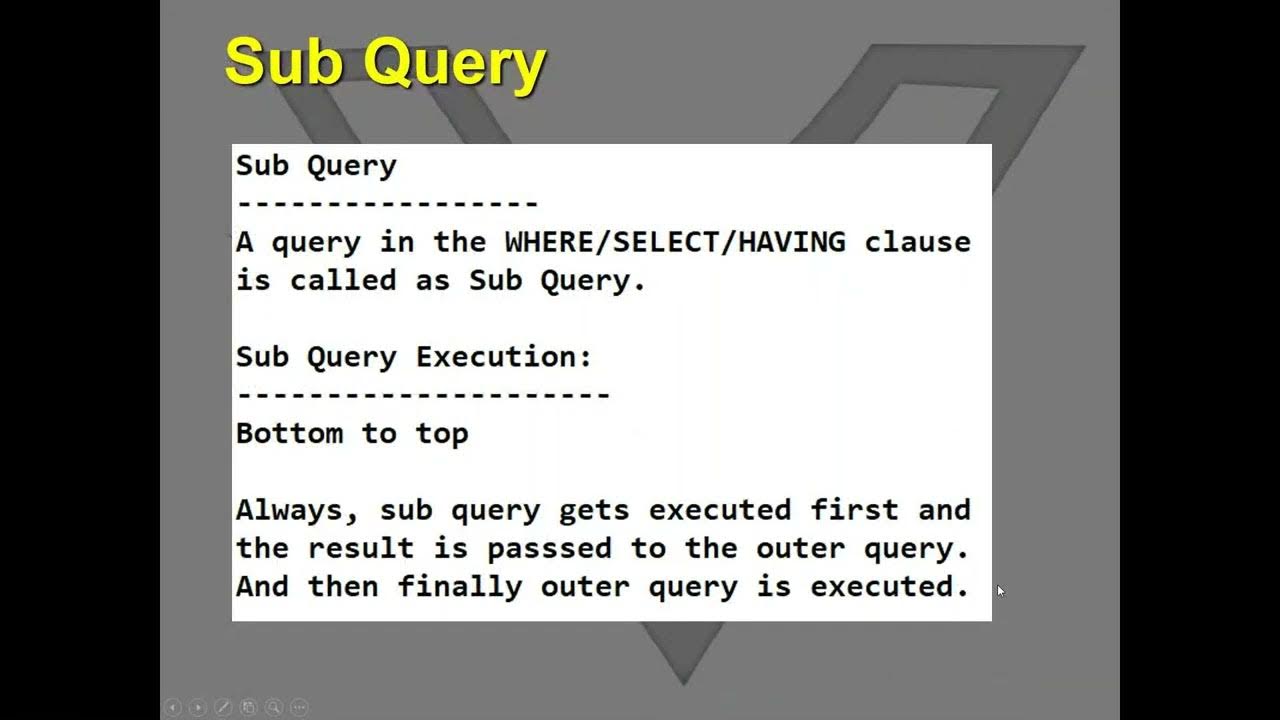 Sub Query

Sub Query
-----------------
A query in the WHERE/SELECT/HAVING clause is called as Sub Query.

Sub Query Execution:
---------------------
Bottom to top

Always, sub query gets executed first and the result is passsed to the outer query. And then finally outer query is executed.